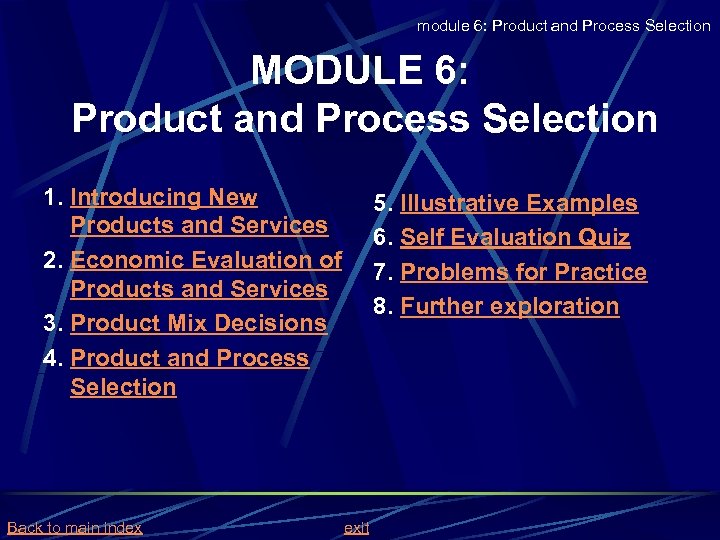 module 6: Product and Process Selection

MODULE 6:
Product and Process Selection

1. Introducing New Products and Services
2. Economic Evaluation of Products and Services
3. Product Mix Decisions
4. Product and Process Selection

5. Illustrative Examples
6. Self Evaluation Quiz
7. Problems for Practice
8. Further exploration

Back to main index

exit